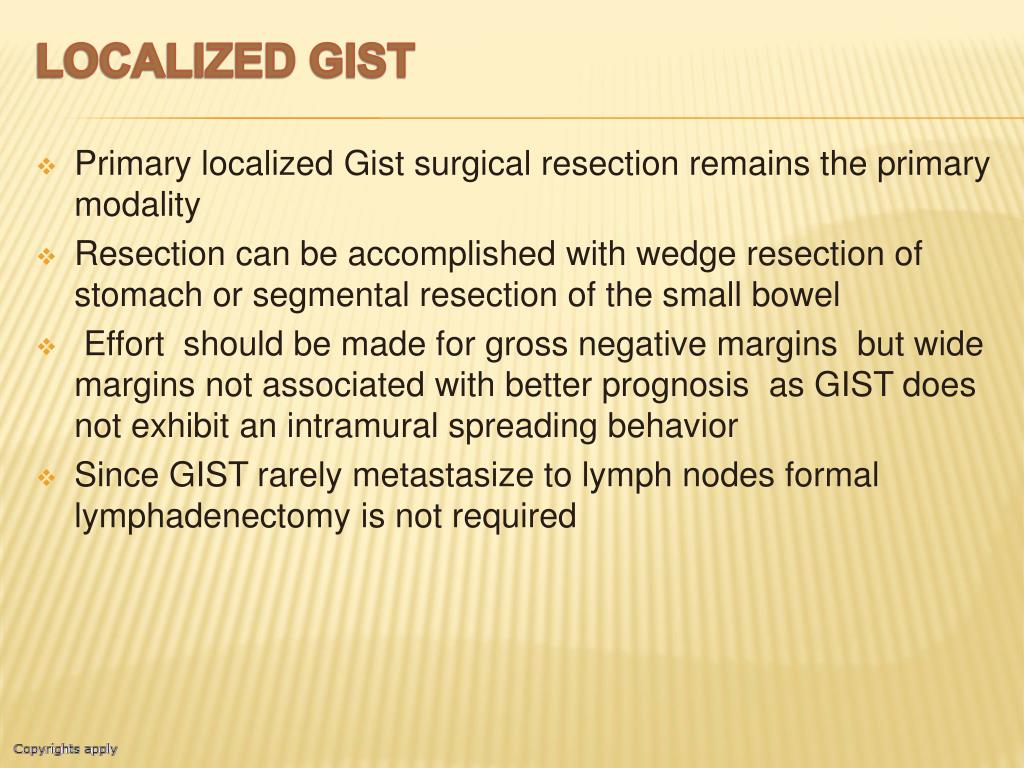 LOCALIZED GIST

❖ Primary localized Gist surgical resection remains the primary modality
❖ Resection can be accomplished with wedge resection of stomach or segmental resection of the small bowel
❖ Effort should be made for gross negative margins but wide margins not associated with better prognosis as GIST does not exhibit an intramural spreading behavior
❖ Since GIST rarely metastasize to lymph nodes formal lymphadenectomy is not required

Copyrights apply